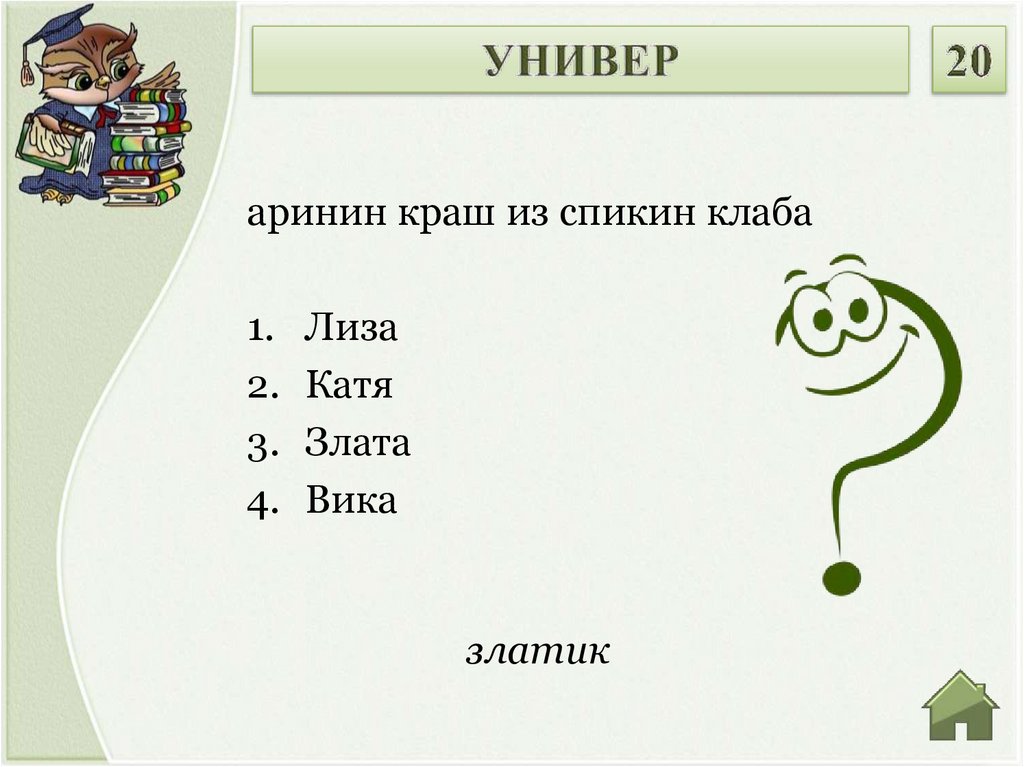 УНИВЕР

20

аринин краш из спикин клаба

1. Лиза
2. Катя
3. Злата
4. Вика

златик